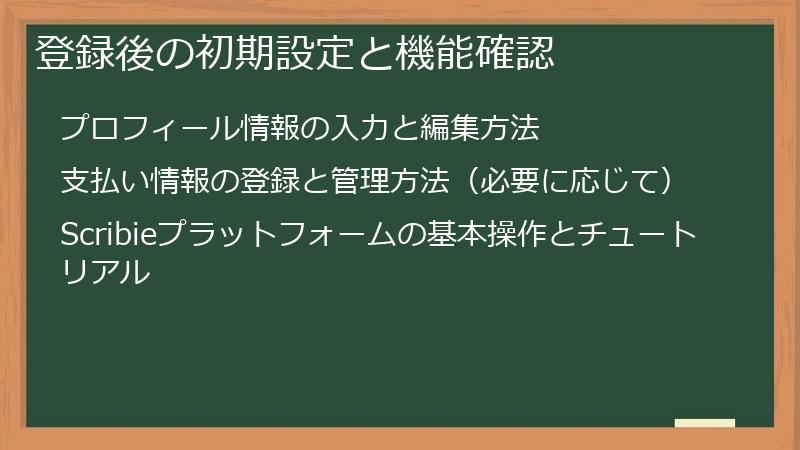 登録後の初期設定と機能確認

プロフィール情報の入力と編集方法

支払い情報の登録と管理方法（必要に応じて）

Scribieプラットフォームの基本操作とチュートリアル